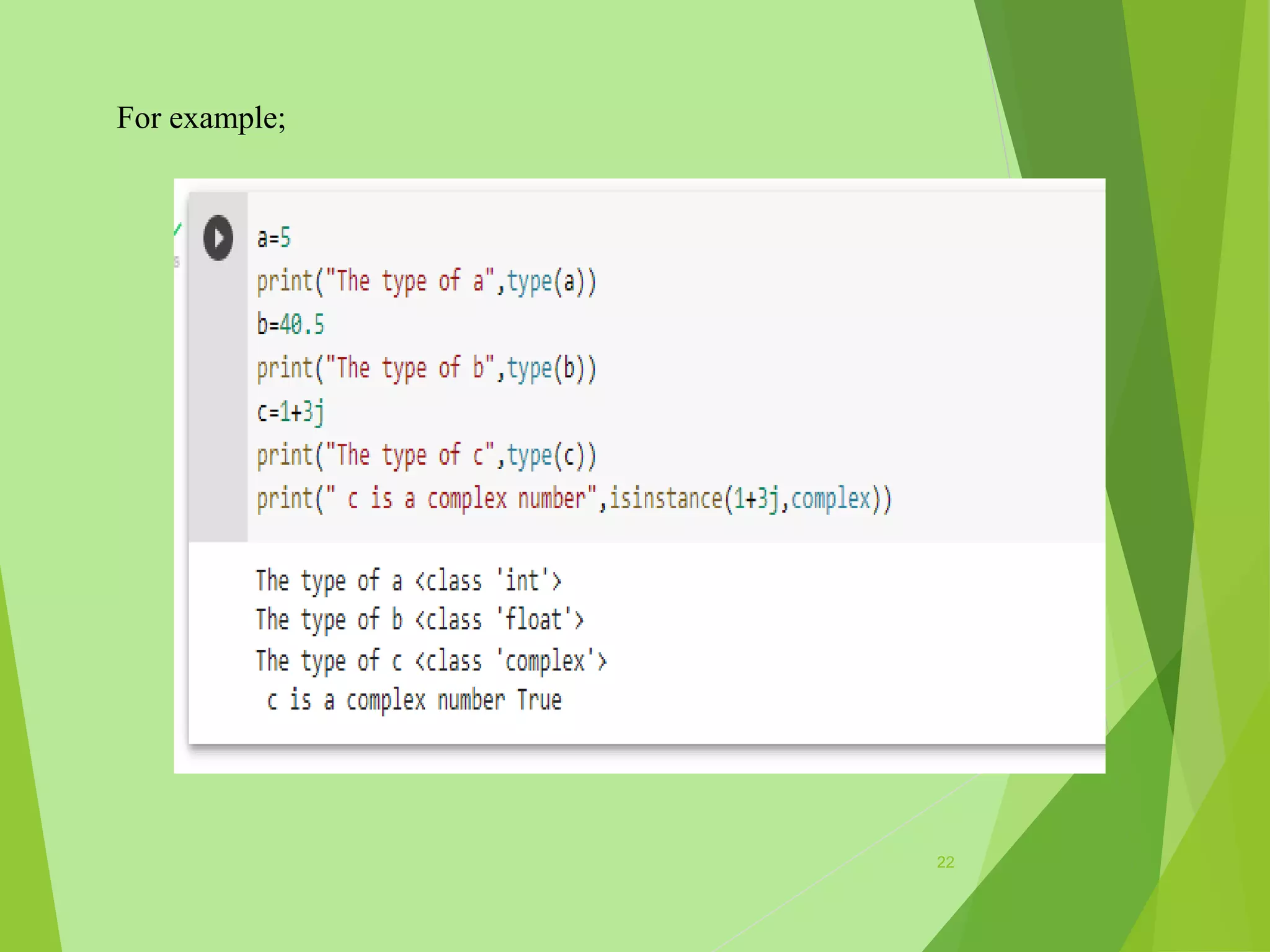 For example;

a=5
print("The type of a",type(a))
b=40.5
print("The type of b",type(b))
c=1+3j
print("The type of c",type(c))
print(" c is a complex number",isinstance(1+3j,complex))

The type of a <class 'int'>
The type of b <class 'float'>
The type of c <class 'complex'>
 c is a complex number True

22